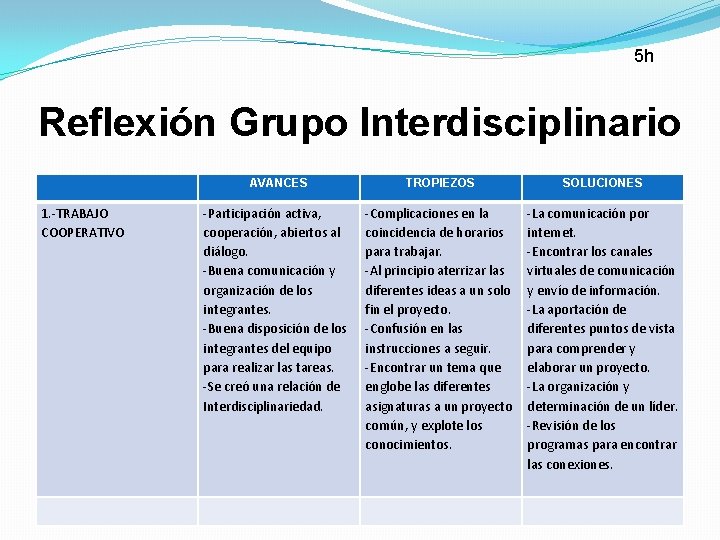 5h

Reflexión Grupo Interdisciplinario

| | AVANCES | TROPIEZOS | SOLUCIONES |
|---|---|---|---|
| 1.-TRABAJO COOPERATIVO | -Participación activa, cooperación, abiertos al diálogo. -Buena comunicación y organización de los integrantes. -Buena disposición de los integrantes del equipo para realizar las tareas. -Se creó una relación de Interdisciplinariedad. | -Complicaciones en la coincidencia de horarios para trabajar. -Al principio aterrizar las diferentes ideas a un solo fin el proyecto. -Confusión en las instrucciones a seguir. -Encontrar un tema que englobe las diferentes asignaturas a un proyecto común, y explote los conocimientos. | -La comunicación por internet. -Encontrar los canales virtuales de comunicación y envío de información. -La aportación de diferentes puntos de vista para comprender y elaborar un proyecto. -La organización y determinación de un líder. -Revisión de los programas para encontrar las conexiones. |
| | | | |